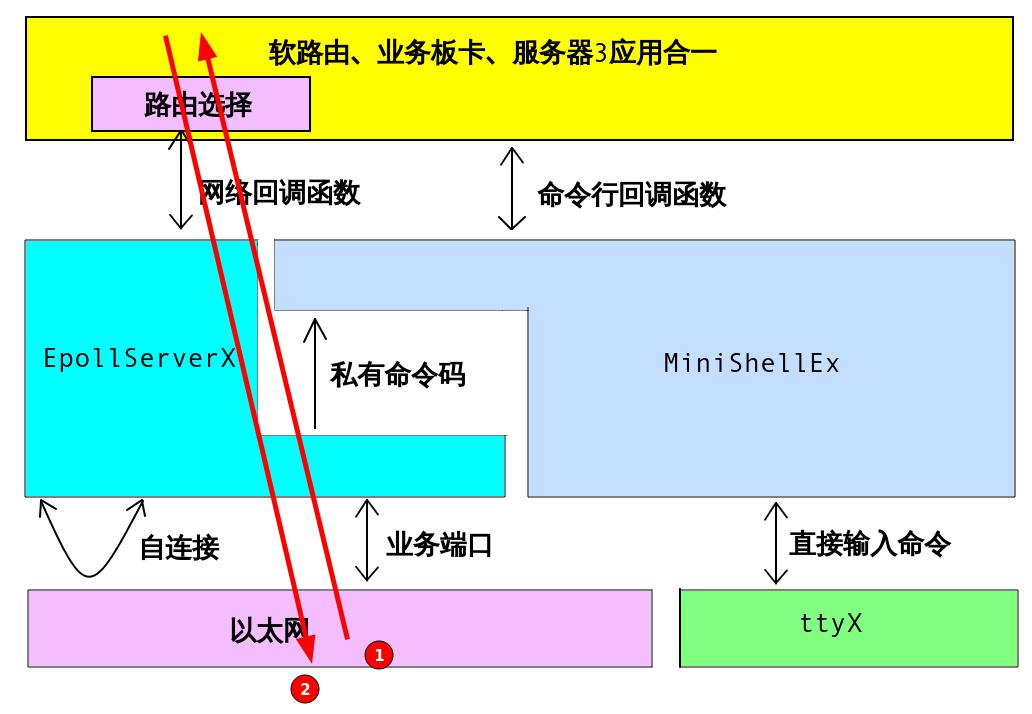 软路由、业务板卡、服务器3应用合一

路由选择

网络回调函数

命令行回调函数

EpollServerX

私有命令码

MiniShellEx

自连接

业务端口

直接输入命令

以太网

ttyX

1

2